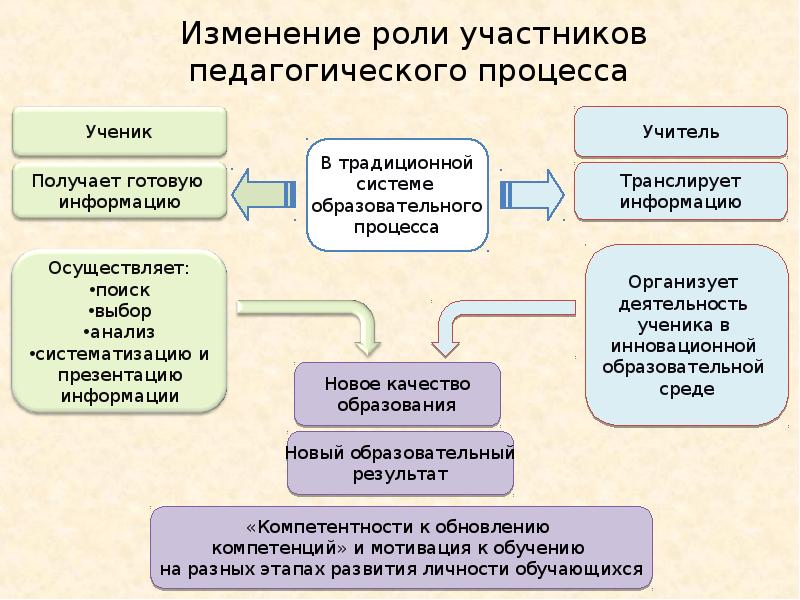 Изменение роли участников педагогического процесса

Ученик

Получает готовую информацию

В традиционной системе образовательного процесса

Учитель

Транслирует информацию

Осуществляет:
•поиск
•выбор
•анализ
•систематизацию и презентацию информации

Организует деятельность ученика в инновационной образовательной среде

Новое качество образования

Новый образовательный результат

«Компетентности к обновлению компетенций» и мотивация к обучению на разных этапах развития личности обучающихся